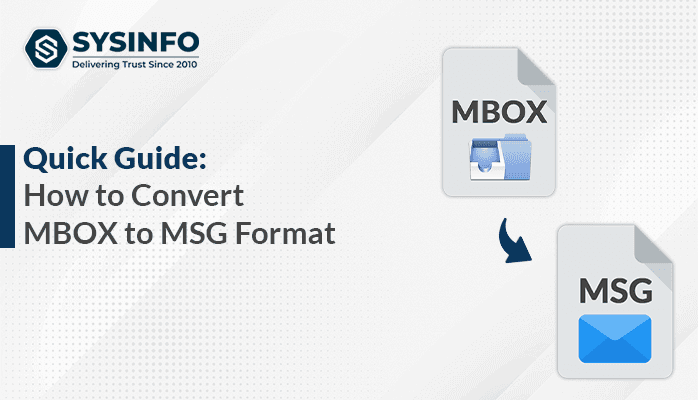 SYSINFO
Delivering Trust Since 2010

Quick Guide:
How to Convert MBOX to MSG Format

MBOX

MSG